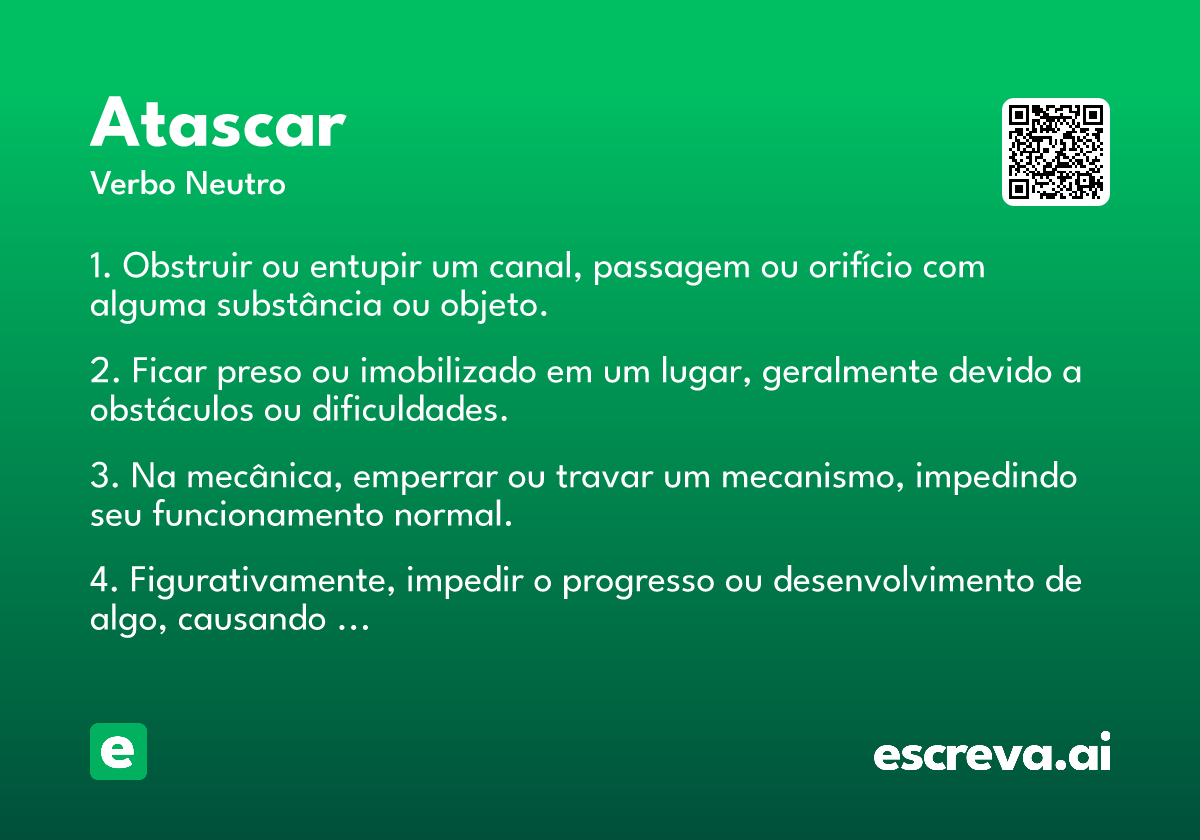 Atascar
Verbo Neutro

1. Obstruir ou entupir um canal, passagem ou orifício com alguma substância ou objeto.

2. Ficar preso ou imobilizado em um lugar, geralmente devido a obstáculos ou dificuldades.

3. Na mecânica, emperrar ou travar um mecanismo, impedindo seu funcionamento normal.

4. Figurativamente, impedir o progresso ou desenvolvimento de algo, causando …

e

escreva.ai